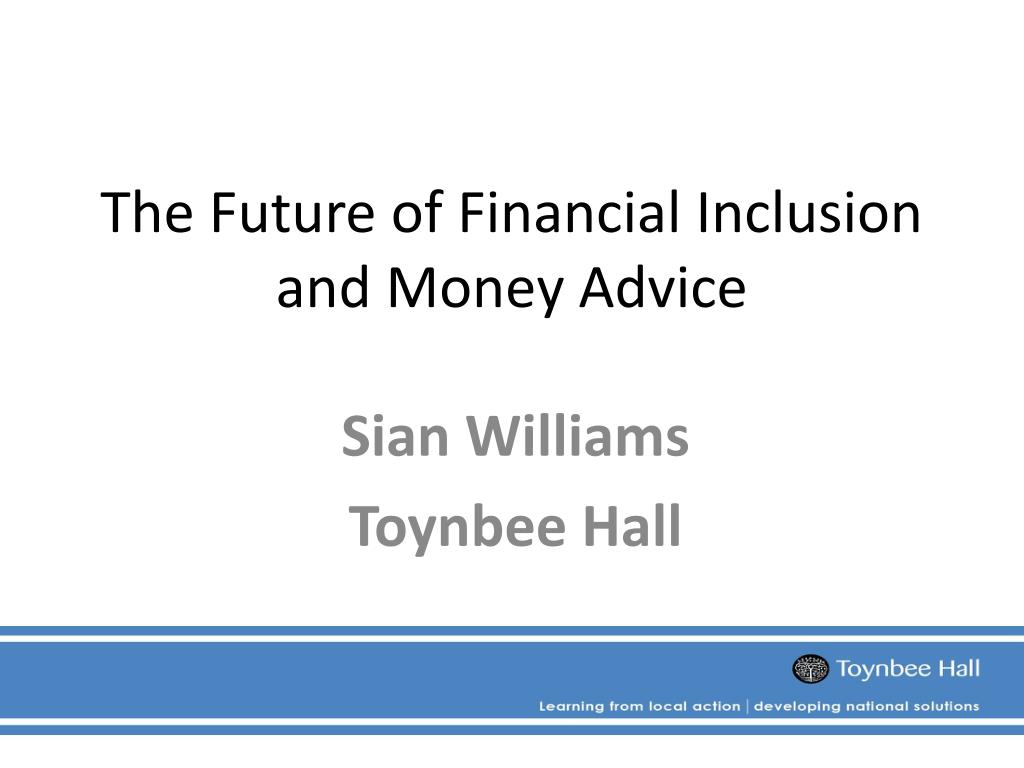 The Future of Financial Inclusion and Money Advice

Sian Williams

Toynbee Hall

Toynbee Hall

Learning from local action | developing national solutions